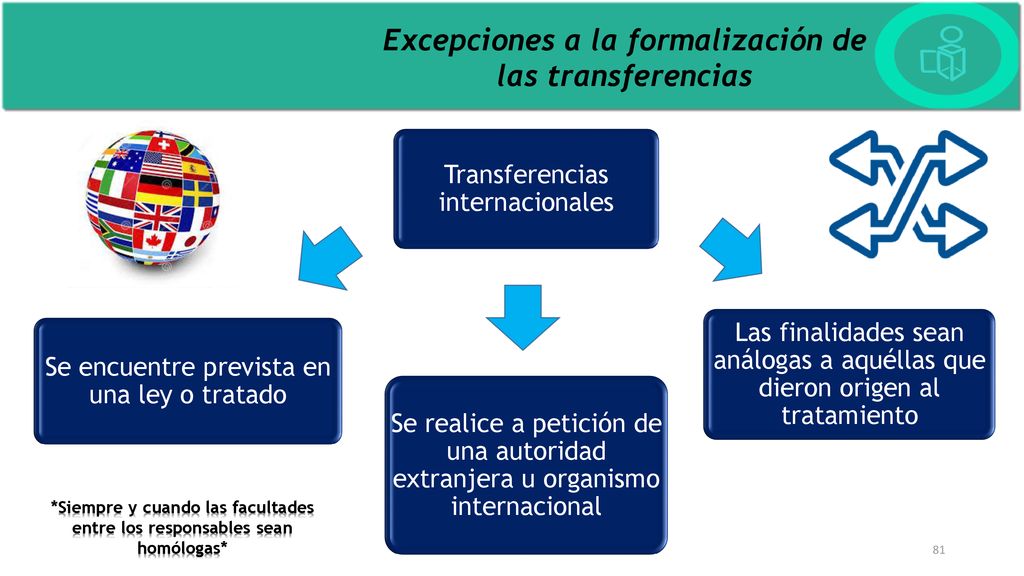 Excepciones a la formalización de las transferencias

Transferencias internacionales

Se encuentre prevista en una ley o tratado

Se realice a petición de una autoridad extranjera u organismo internacional

Las finalidades sean análogas a aquéllas que dieron origen al tratamiento

*Siempre y cuando las facultades entre los responsables sean homólogas*

81